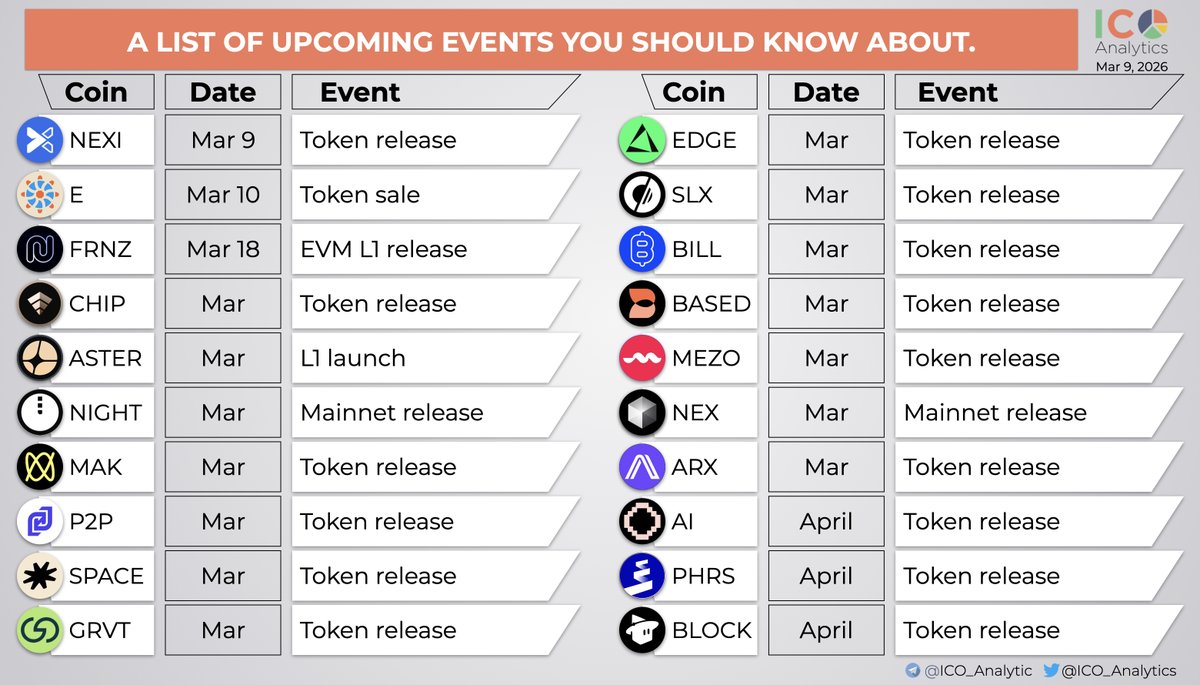 A LIST OF UPCOMING EVENTS YOU SHOULD KNOW ABOUT.

ICO Analytics
Mar 9, 2026

| Coin | Date | Event |
|---|---|---|
| NEXI | Mar 9 | Token release |
| E | Mar 10 | Token sale |
| FRNZ | Mar 18 | EVM L1 release |
| CHIP | Mar | Token release |
| ASTER | Mar | L1 launch |
| NIGHT | Mar | Mainnet release |
| MAK | Mar | Token release |
| P2P | Mar | Token release |
| SPACE | Mar | Token release |
| GRVT | Mar | Token release |

| Coin | Date | Event |
|---|---|---|
| EDGE | Mar | Token release |
| SLX | Mar | Token release |
| BILL | Mar | Token release |
| BASED | Mar | Token release |
| MEZO | Mar | Token release |
| NEX | Mar | Mainnet release |
| ARX | Mar | Token release |
| AI | April | Token release |
| PHRS | April | Token release |
| BLOCK | April | Token release |

@ICO_Analytic @ICO_Analytics